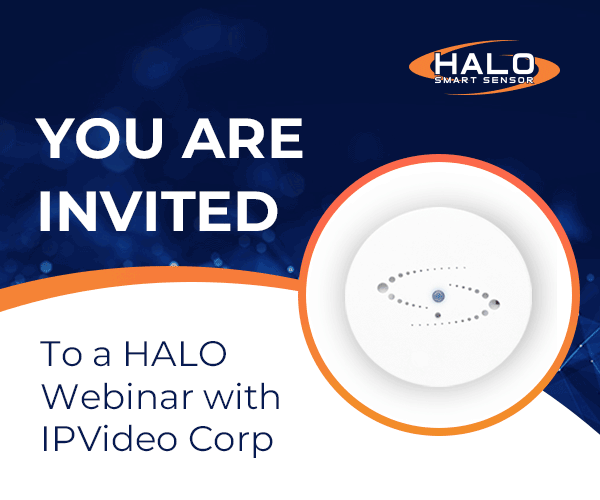 HALO
SMART SENSOR

YOU ARE INVITED

To a HALO Webinar with IPVideo Corp